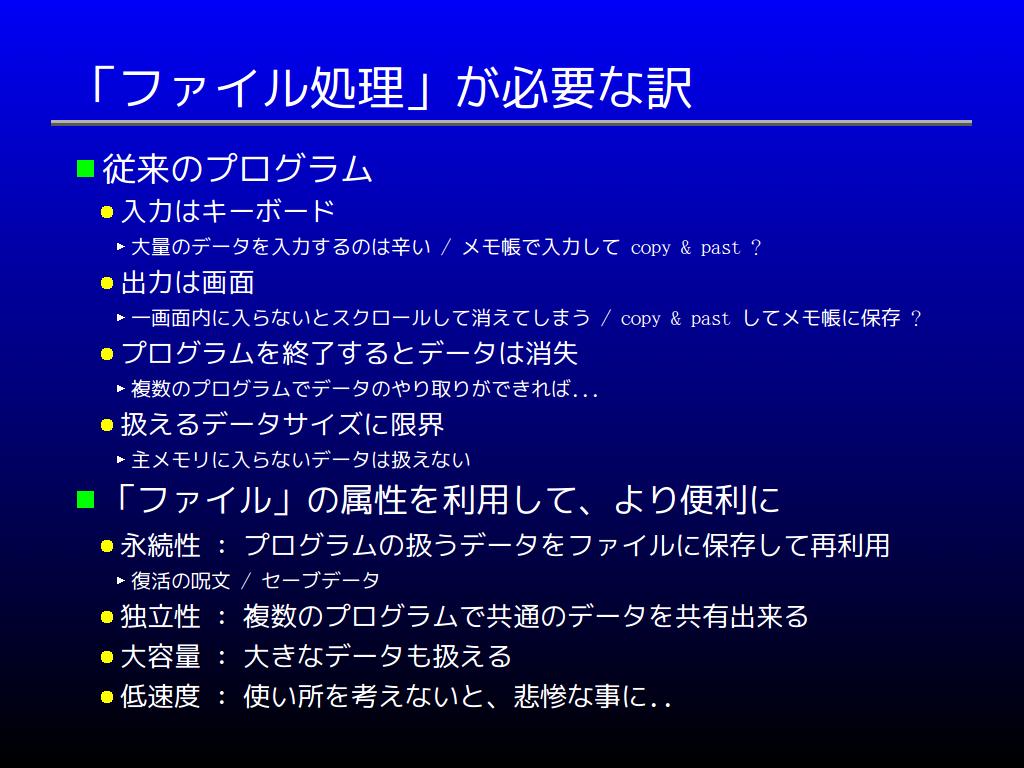 「ファイル処理」が必要な訳

従来のプログラム
入力はキーボード
大量のデータを入力するのは辛い / メモ帳で入力して copy & past ?
出力は画面
一画面内に入らないとスクロールして消えてしまう / copy & past してメモ帳に保存 ?
プログラムを終了するとデータは消失
複数のプログラムでデータのやり取りができれば...
扱えるデータサイズに限界
主メモリに入らないデータは扱えない

「ファイル」の属性を利用して、より便利に
永続性 : プログラムの扱うデータをファイルに保存して再利用
復活の呪文 / セーブデータ
独立性 : 複数のプログラムで共通のデータを共有出来る
大容量 : 大きなデータも扱える
低速度 : 使い所を考えないと、悲惨な事に..